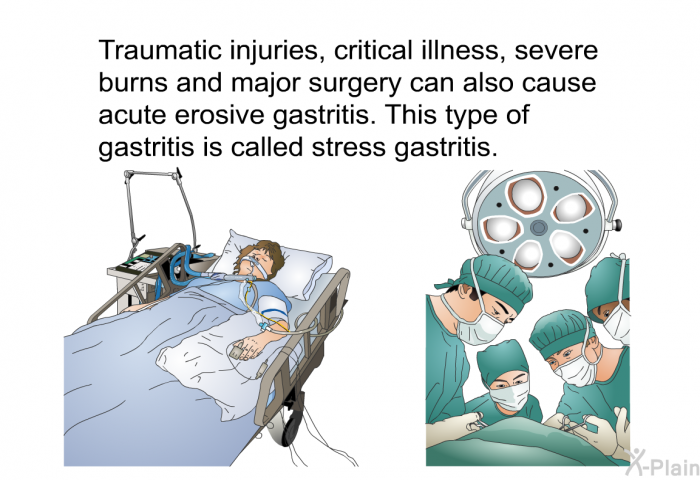 Traumatic injuries, critical illness, severe burns and major surgery can also cause acute erosive gastritis. This type of gastritis is called stress gastritis.

X-Plain